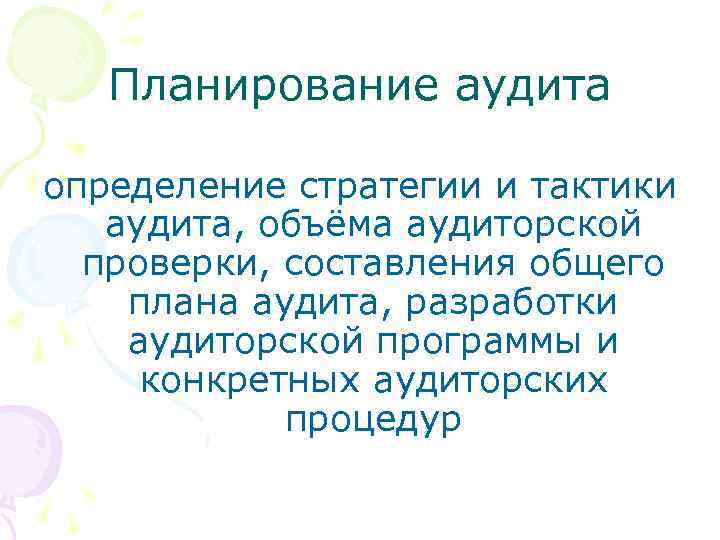 Планирование аудита

определение стратегии и тактики аудита, объёма аудиторской проверки, составления общего плана аудита, разработки аудиторской программы и конкретных аудиторских процедур